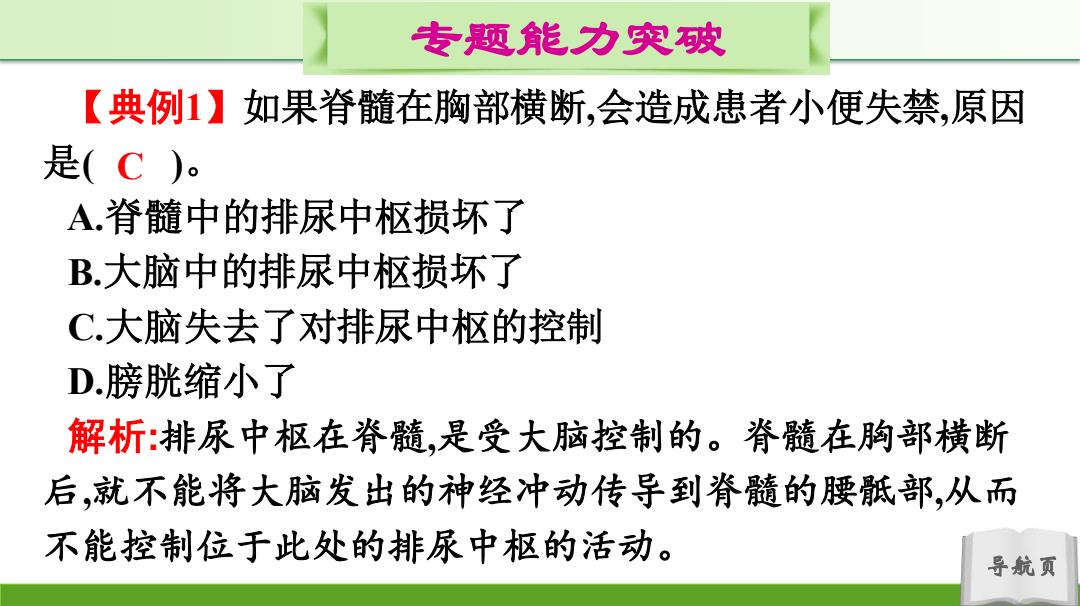 专题能力突破

【典例1】如果脊髓在胸部横断,会造成患者小便失禁,原因是( C )。

A.脊髓中的排尿中枢损坏了

B.大脑中的排尿中枢损坏了

C.大脑失去了对排尿中枢的控制

D.膀胱缩小了

解析:排尿中枢在脊髓,是受大脑控制的。脊髓在胸部横断后,就不能将大脑发出的神经冲动传导到脊髓的腰骶部,从而不能控制位于此处的排尿中枢的活动。

导航页